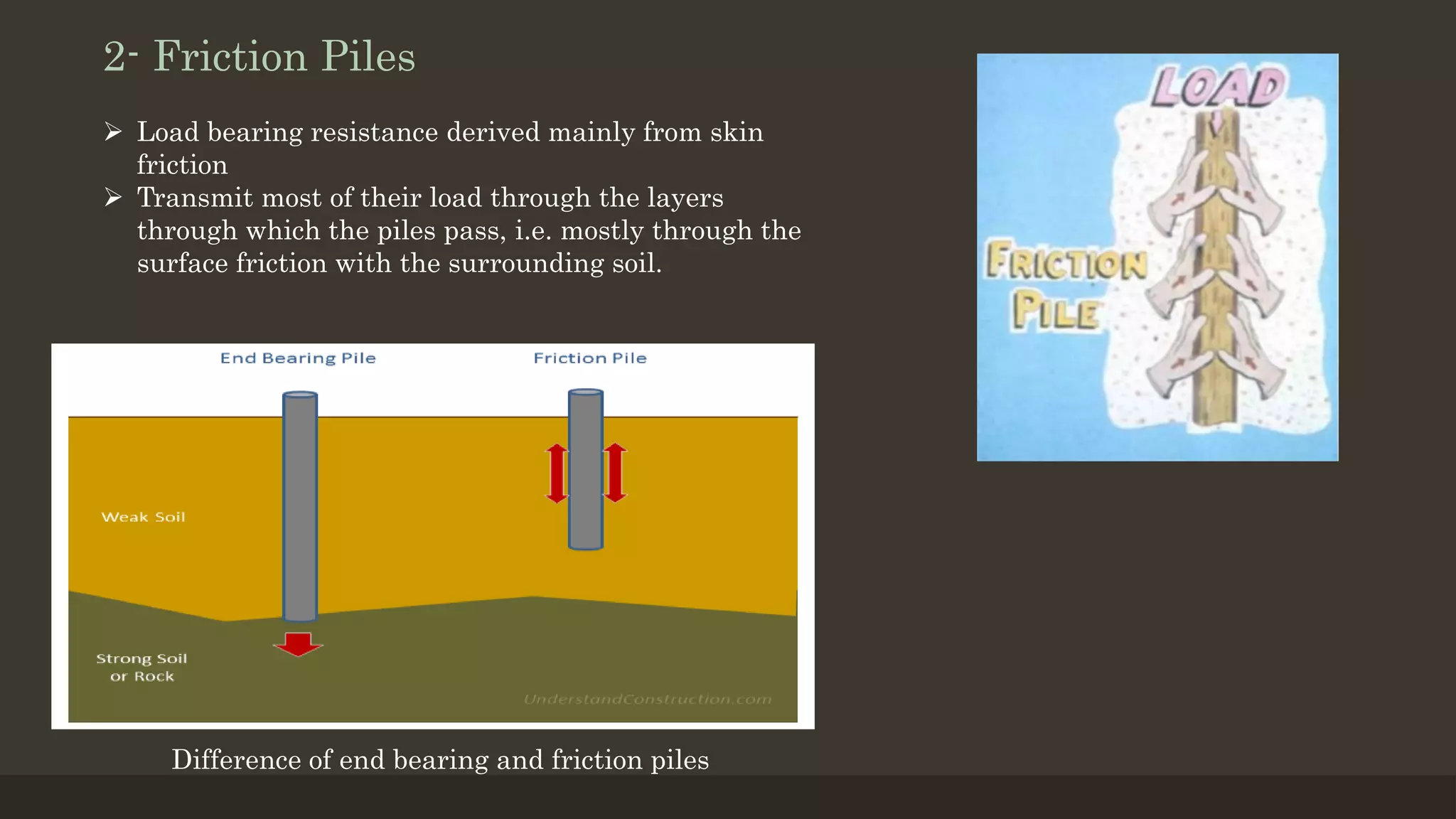 2- Friction Piles

➢ Load bearing resistance derived mainly from skin friction

➢ Transmit most of their load through the layers through which the piles pass, i.e. mostly through the surface friction with the surrounding soil.

LOAD

FRICTION PILE

End Bearing Pile

Friction Pile

Weak Soil

Strong Soil or Rock

UnderstandConstruction.com

Difference of end bearing and friction piles